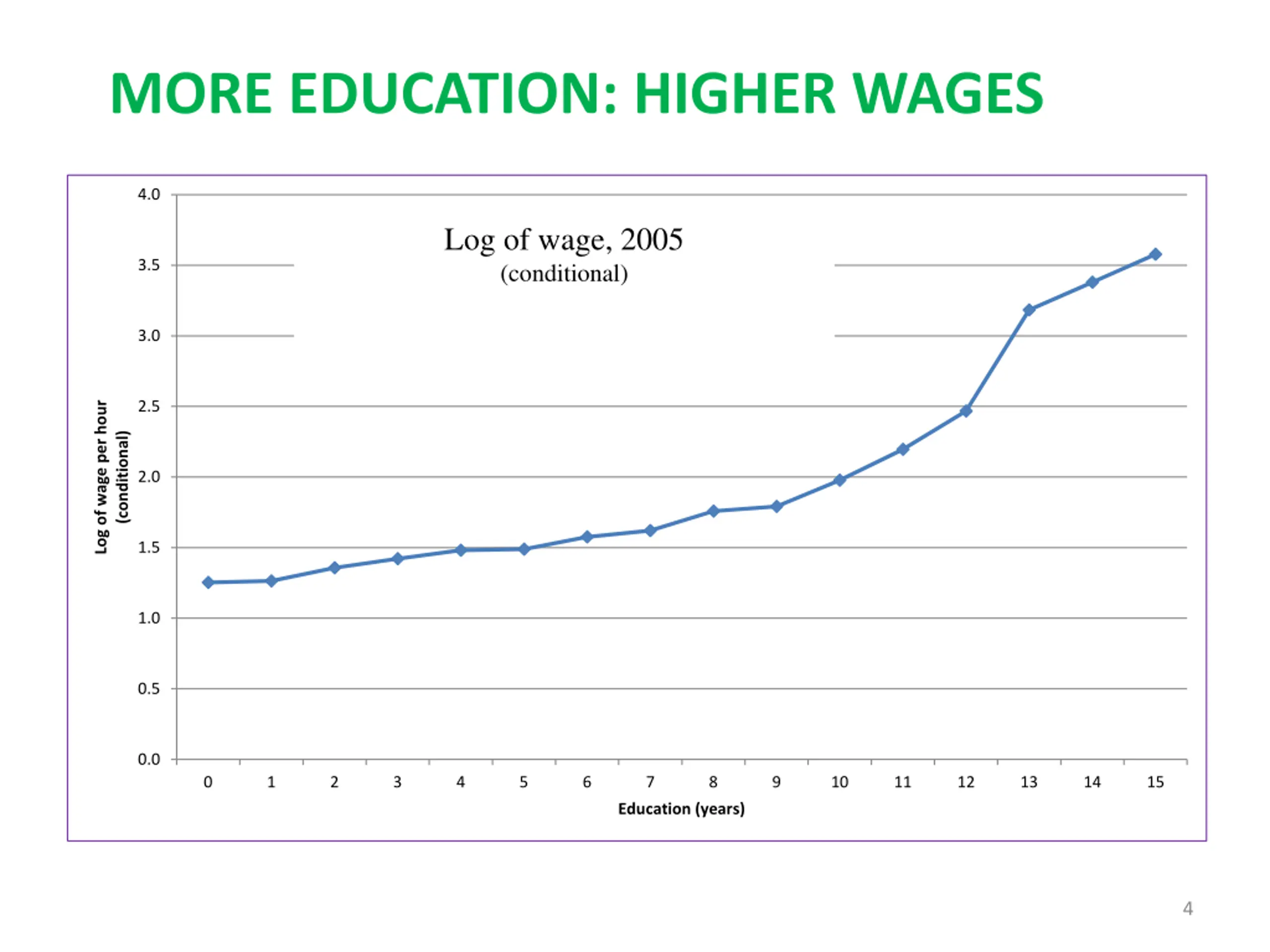 MORE EDUCATION: HIGHER WAGES

Log of wage, 2005
(conditional)

Log of wage per hour (conditional)

4.0
3.5
3.0
2.5
2.0
1.5
1.0
0.5
0.0

0 1 2 3 4 5 6 7 8 9 10 11 12 13 14 15

Education (years)

4